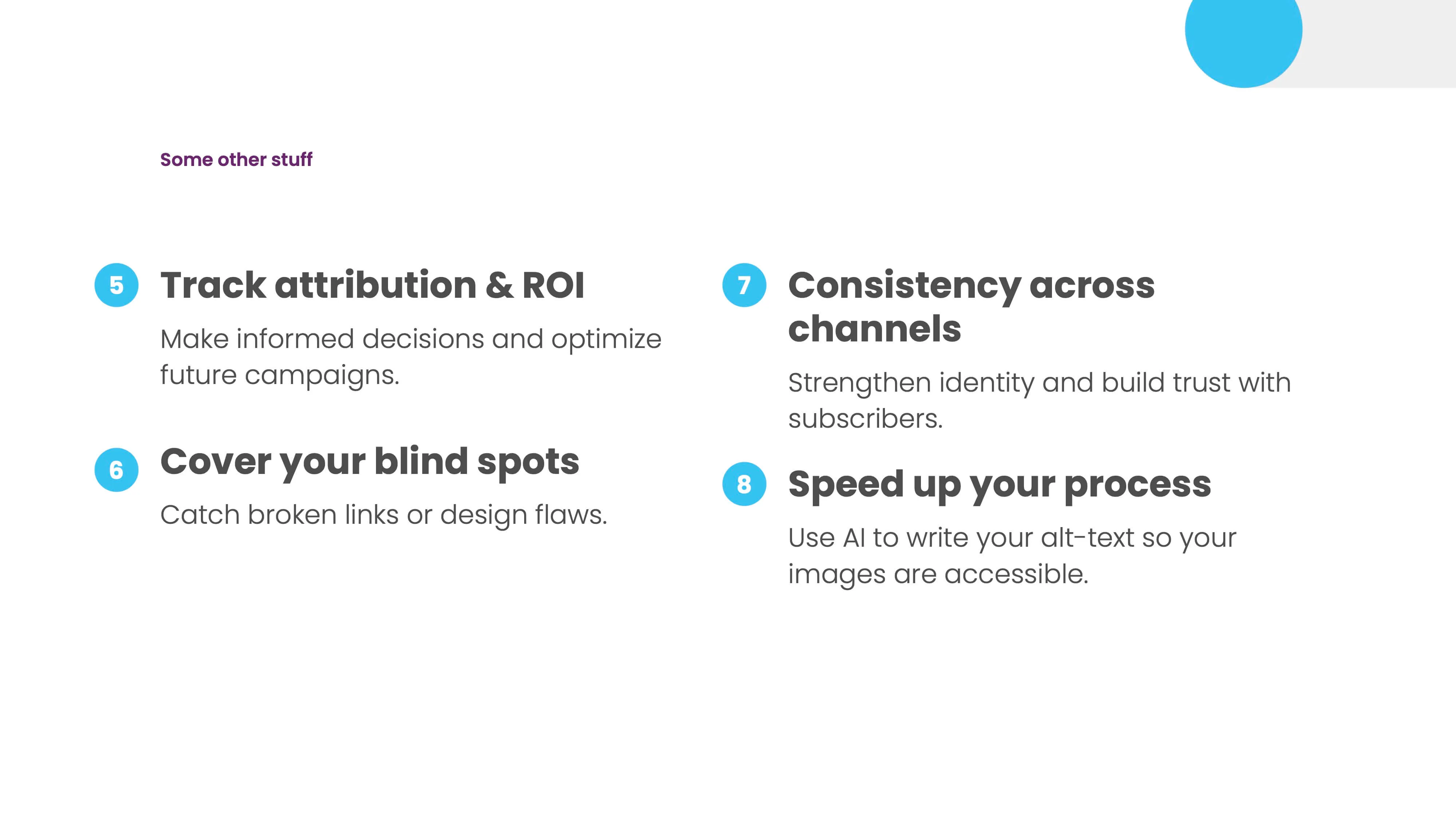 Some other stuff

5 Track attribution & ROI

Make informed decisions and optimize future campaigns.

6 Cover your blind spots

Catch broken links or design flaws.

7 Consistency across channels

Strengthen identity and build trust with subscribers.

8 Speed up your process

Use AI to write your alt-text so your images are accessible.